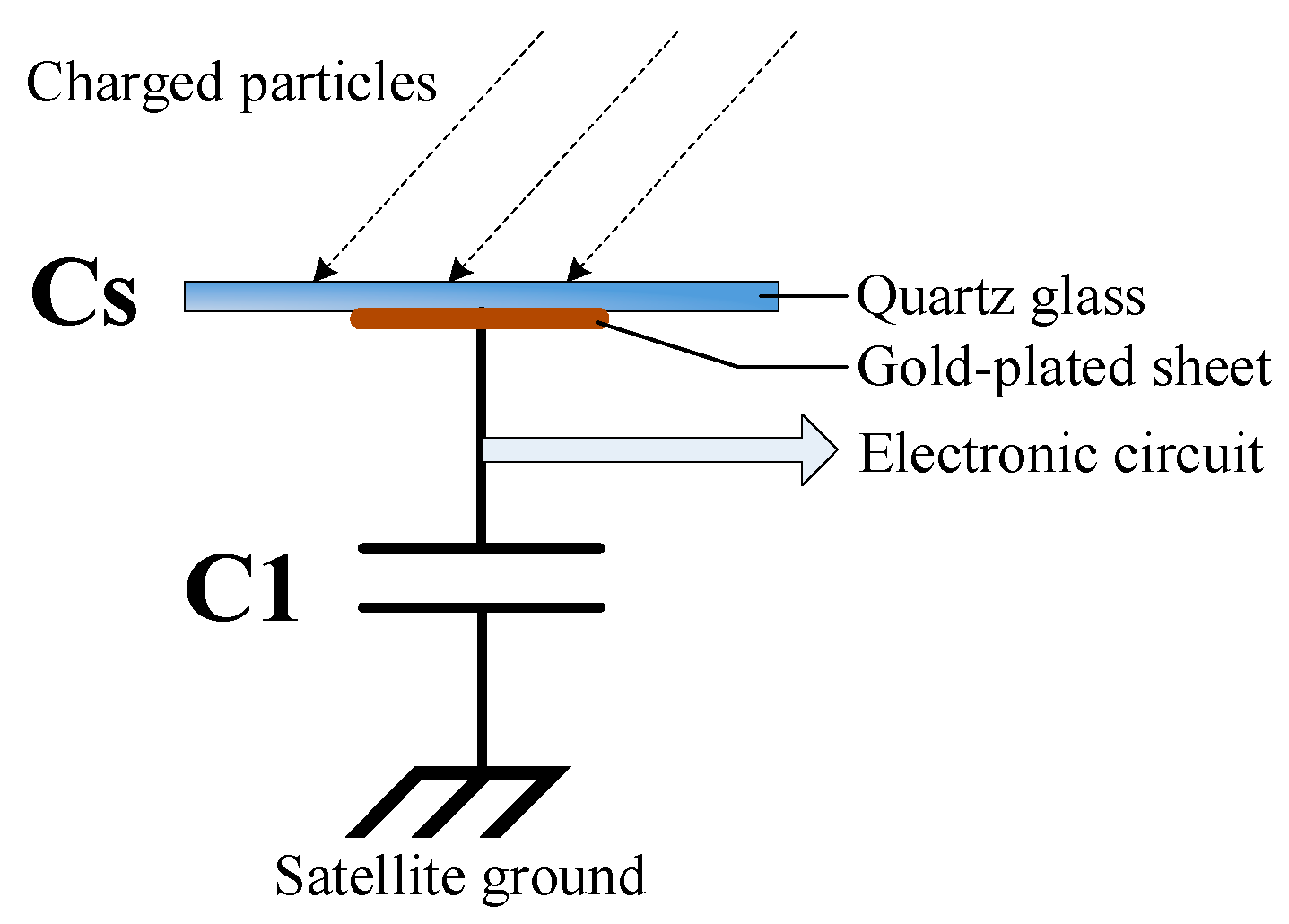 Charged particles

Cs

Quartz glass

Gold-plated sheet

Electronic circuit

C1

Satellite ground